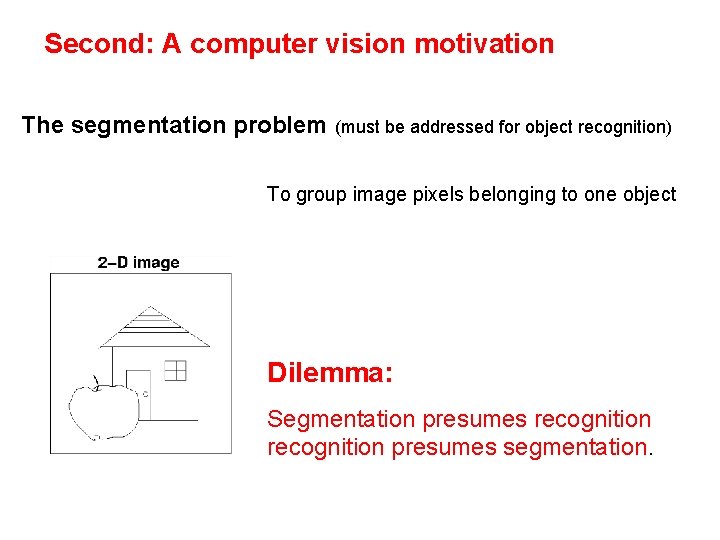 Second: A computer vision motivation

The segmentation problem (must be addressed for object recognition)

To group image pixels belonging to one object

2–D image

Dilemma:

Segmentation presumes recognition
recognition presumes segmentation.